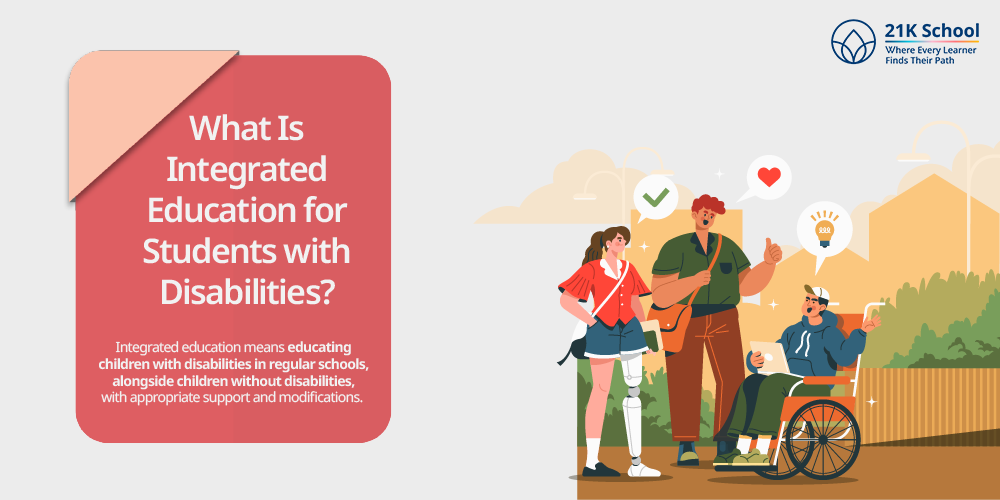 21K School
Where Every Learner Finds Their Path

What Is Integrated Education for Students with Disabilities?

Integrated education means educating children with disabilities in regular schools, alongside children without disabilities, with appropriate support and modifications.